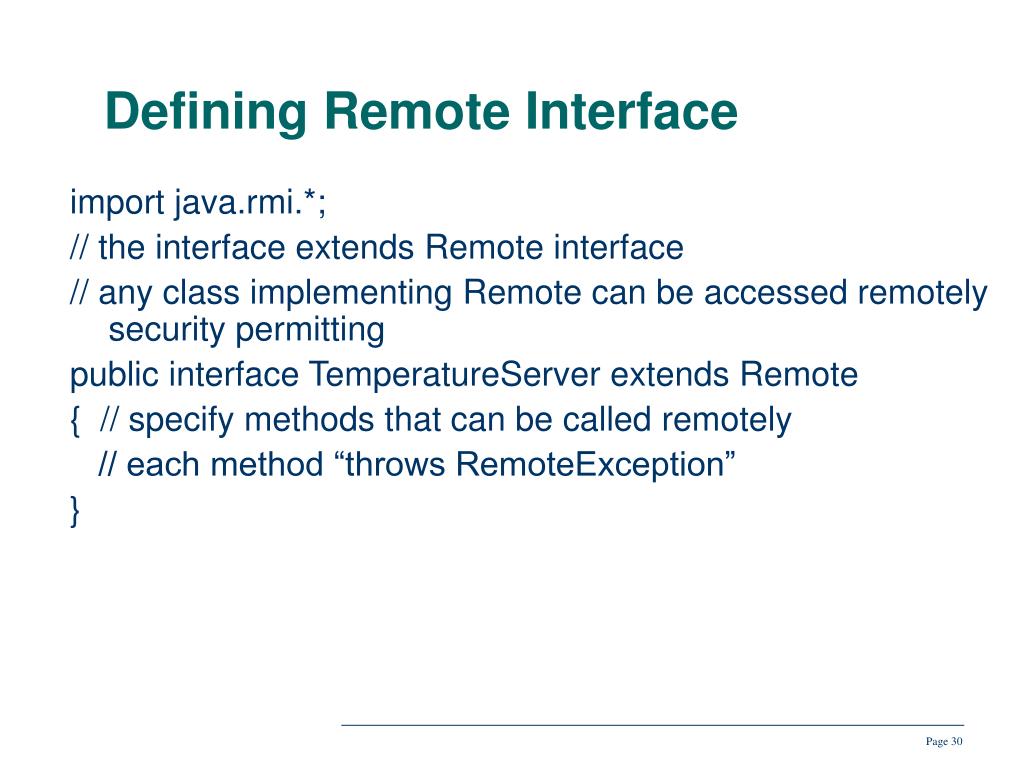 Defining Remote Interface

import java.rmi.*;

// the interface extends Remote interface

// any class implementing Remote can be accessed remotely security permitting

public interface TemperatureServer extends Remote

{ // specify methods that can be called remotely

// each method “throws RemoteException”

}

Page 30